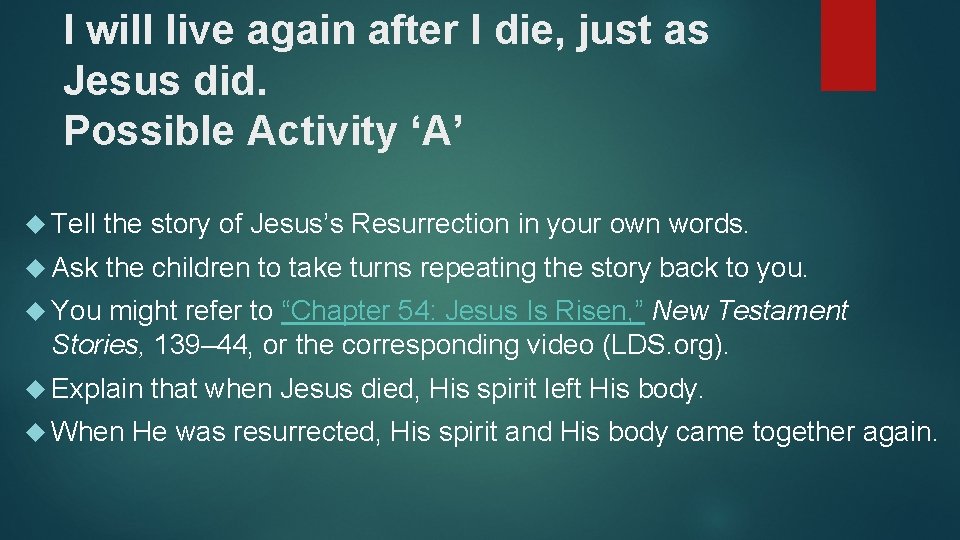 I will live again after I die, just as Jesus did.
Possible Activity ‘A’

Tell the story of Jesus’s Resurrection in your own words.

Ask the children to take turns repeating the story back to you.

You might refer to “Chapter 54: Jesus Is Risen,” New Testament Stories, 139–44, or the corresponding video (LDS.org).

Explain that when Jesus died, His spirit left His body.

When He was resurrected, His spirit and His body came together again.